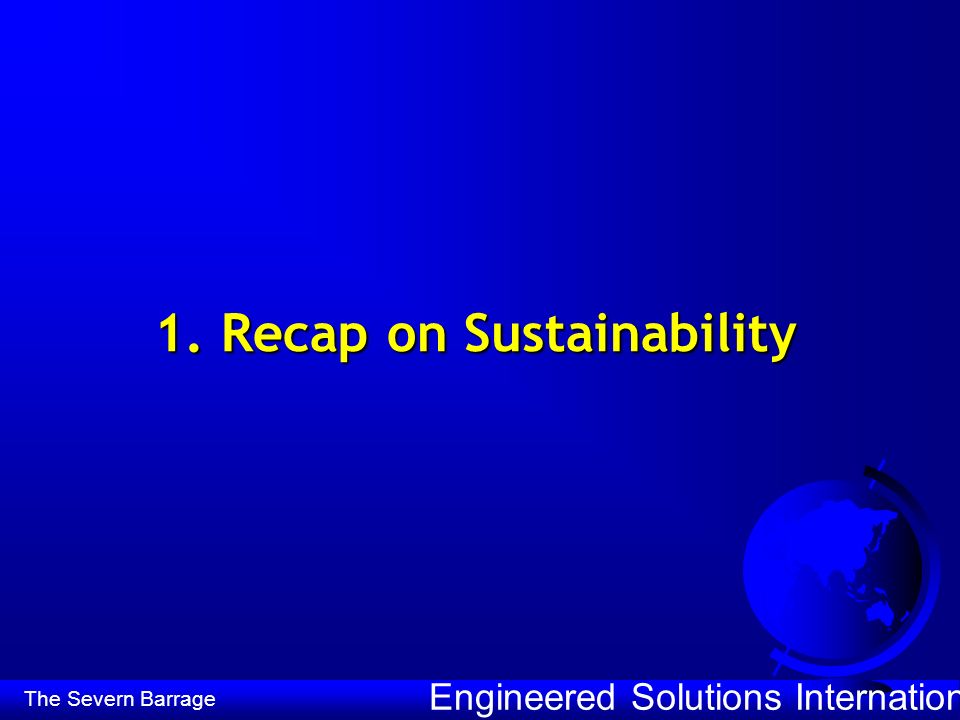 1. Recap on Sustainability

The Severn Barrage

Engineered Solutions Internation